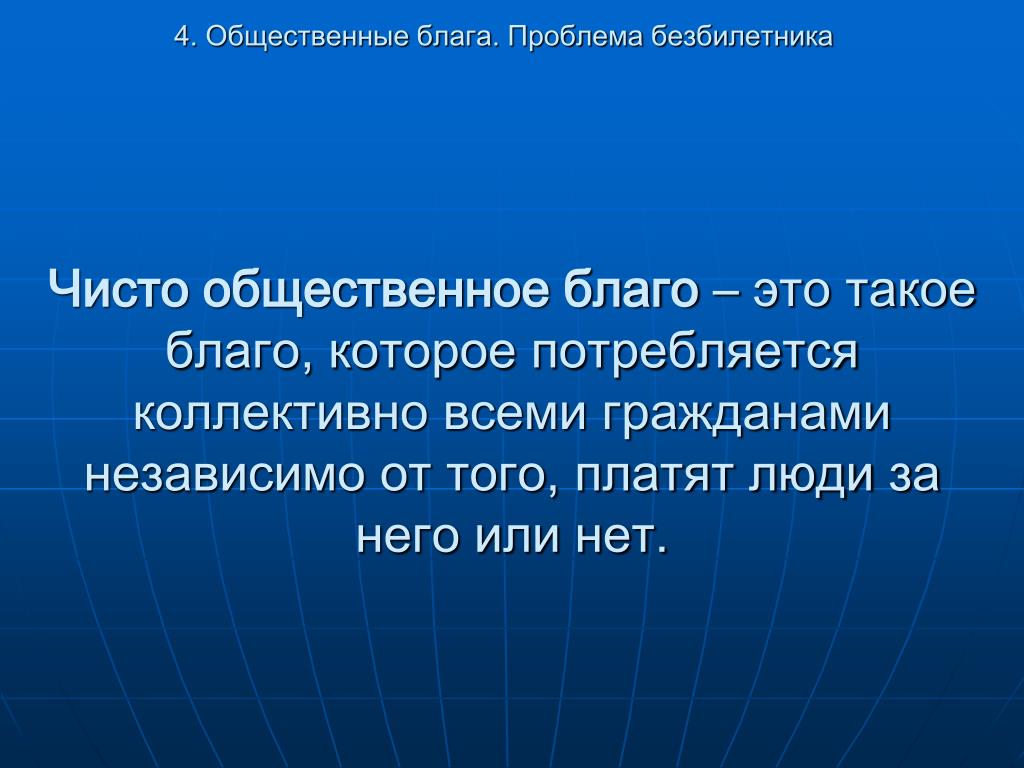 4. Общественные блага. Проблема безбилетника

Чисто общественное благо – это такое благо, которое потребляется коллективно всеми гражданами независимо от того, платят люди за него или нет.